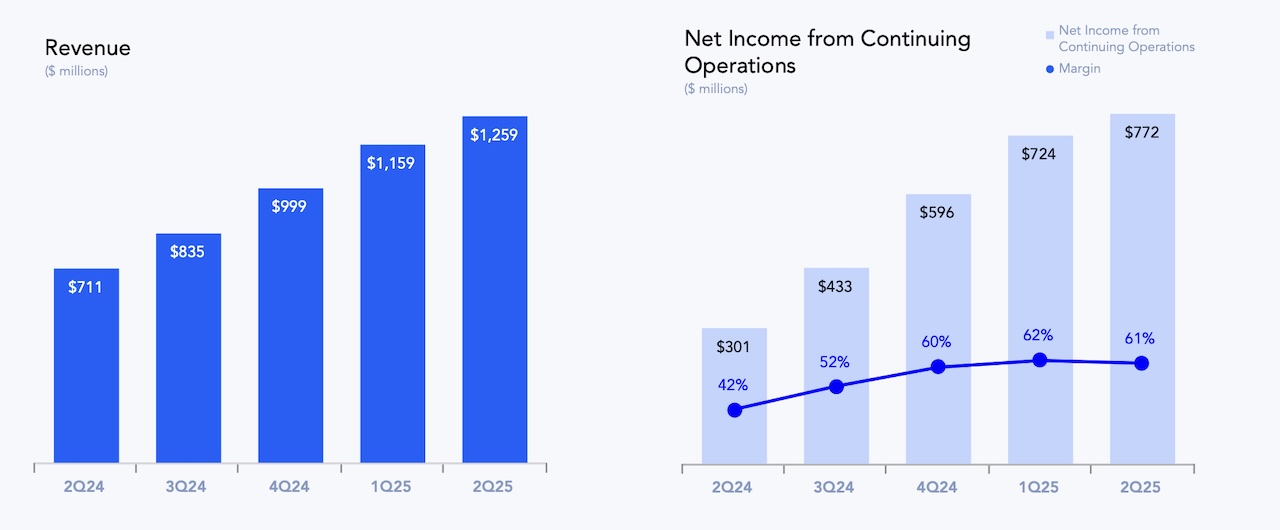 Revenue
($ millions)

$711
$835
$999
$1,159
$1,259

2Q24
3Q24
4Q24
1Q25
2Q25

Net Income from Continuing Operations
($ millions)

Net Income from Continuing Operations
Margin

$301
$433
$596
$724
$772

42%
52%
60%
62%
61%

2Q24
3Q24
4Q24
1Q25
2Q25